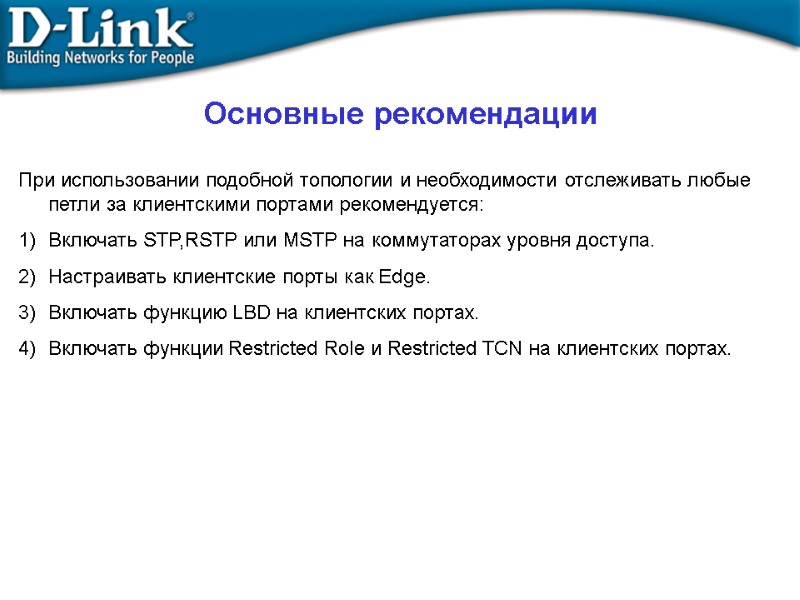 D-Link®
Building Networks for People

Основные рекомендации

При использовании подобной топологии и необходимости отслеживать любые петли за клиентскими портами рекомендуется:

1) Включать STP,RSTP или MSTP на коммутаторах уровня доступа.

2) Настраивать клиентские порты как Edge.

3) Включать функцию LBD на клиентских портах.

4) Включать функции Restricted Role и Restricted TCN на клиентских портах.